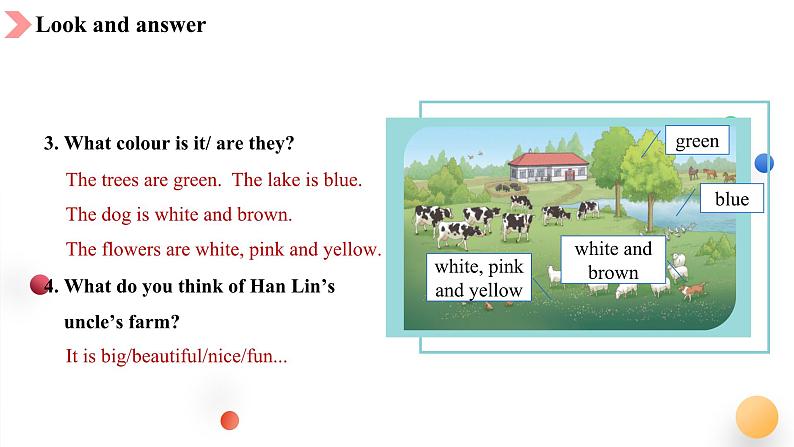 Look and answer

3. What colour is it/ are they?

The trees are green. The lake is blue.

The dog is white and brown.

The flowers are white, pink and yellow.

4. What do you think of Han Lin's uncle's farm?

It is big/beautiful/nice/fun...

green

blue

white and brown

white, pink and yellow